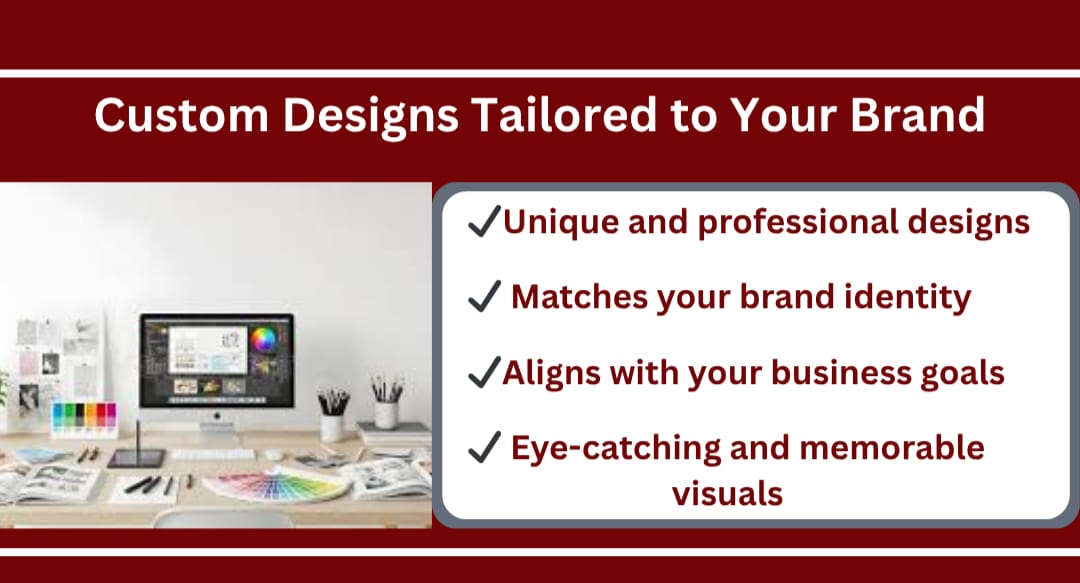 Custom Designs Tailored to Your Brand

✓Unique and professional designs

✓ Matches your brand identity

✓Aligns with your business goals

✓ Eye-catching and memorable visuals